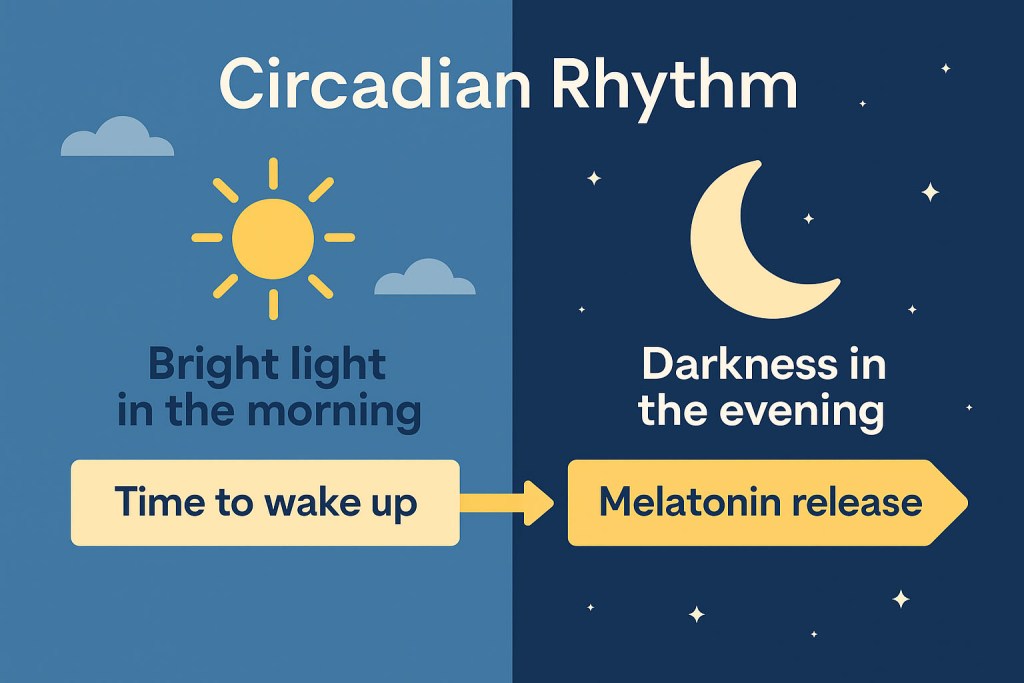 Circadian Rhythm

Bright light in the morning

Time to wake up

Darkness in the evening

Melatonin release